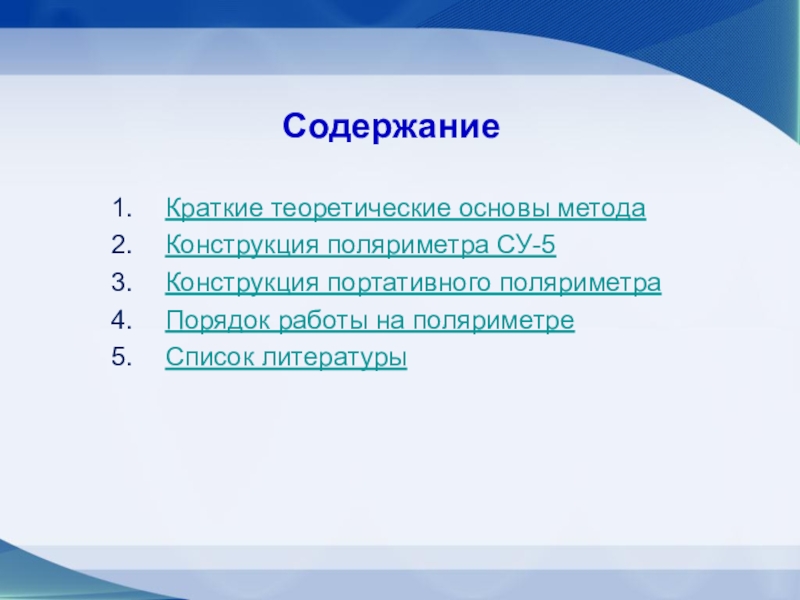 Содержание

1. Краткие теоретические основы метода
2. Конструкция поляриметра СУ-5
3. Конструкция портативного поляриметра
4. Порядок работы на поляриметре
5. Список литературы